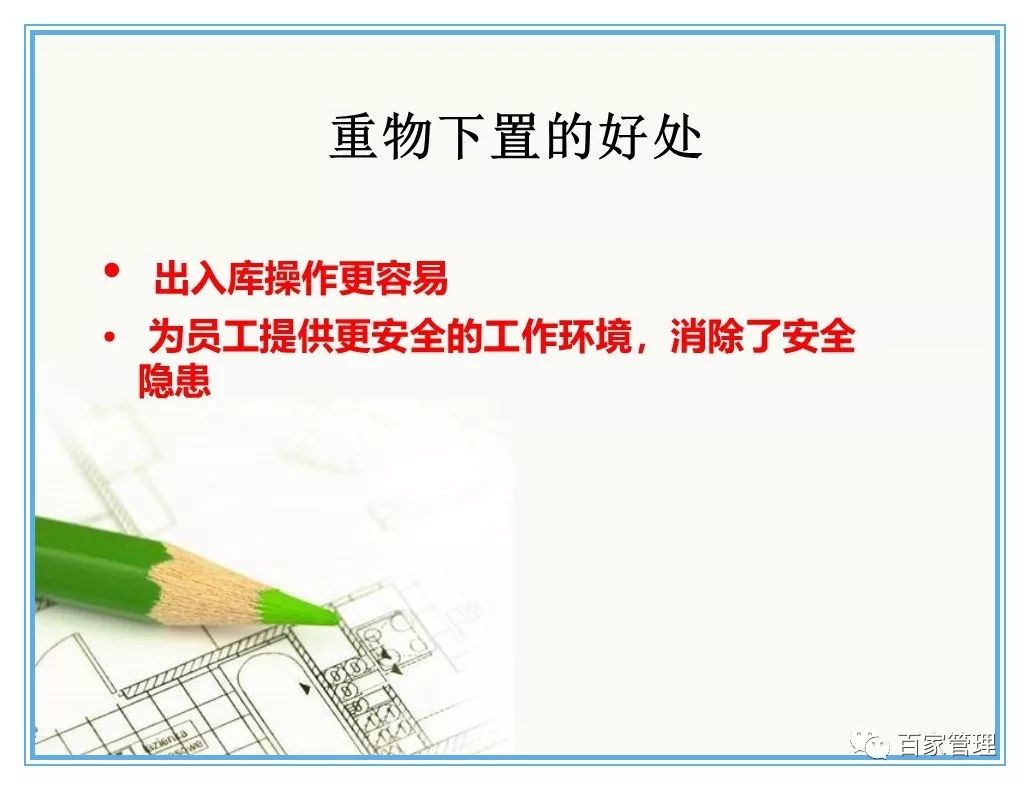 重物下置的好处

• 出入库操作更容易
• 为员工提供更安全的工作环境，消除了安全隐患

百家管理